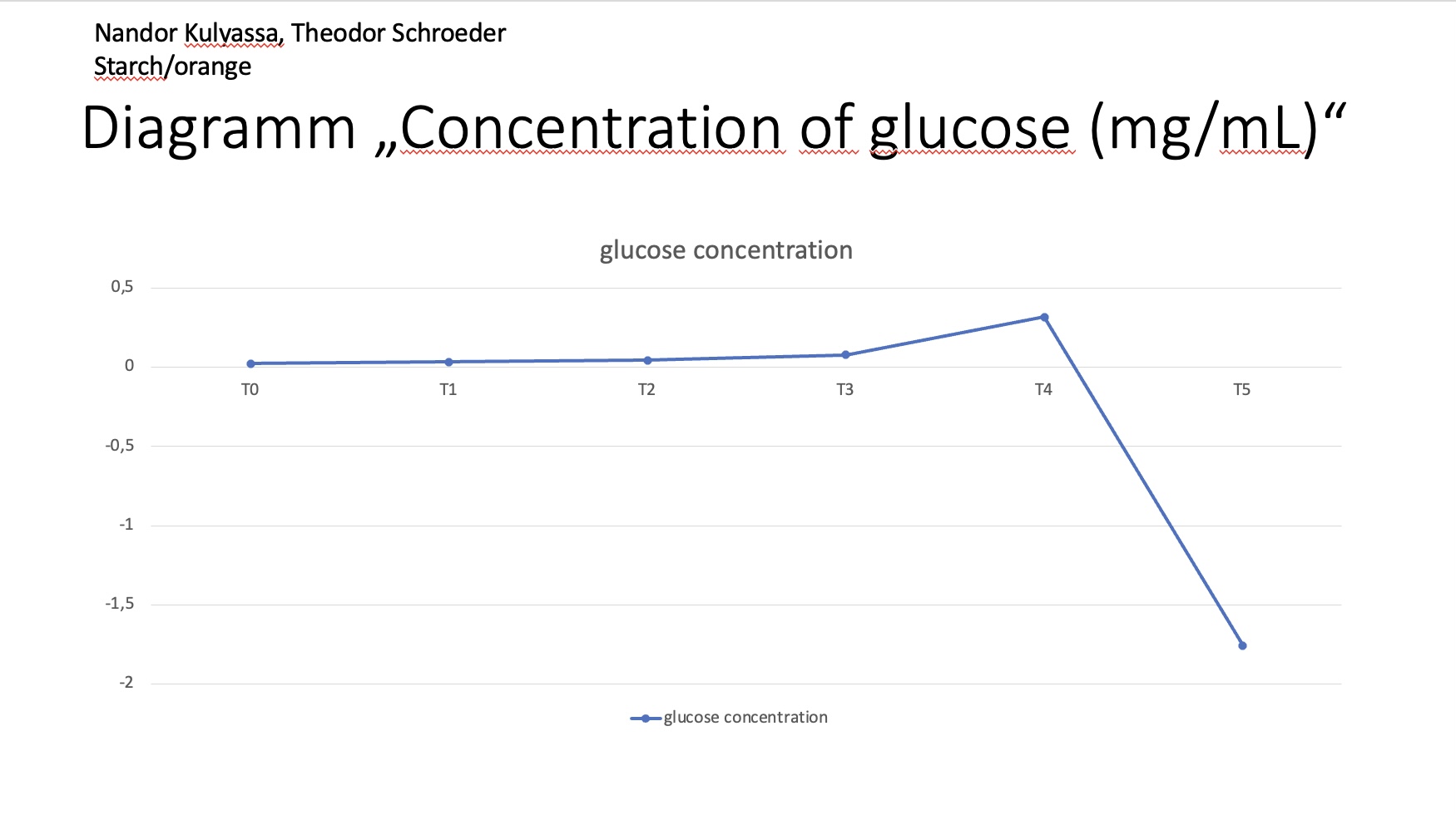 Nandor Kulvassa, Theodor Schroeder
Starch/orange

Diagramm „Concentration of glucose (mg/mL)“

glucose concentration

0,5
0
-0,5
-1
-1,5
-2

T0 T1 T2 T3 T4 T5

glucose concentration